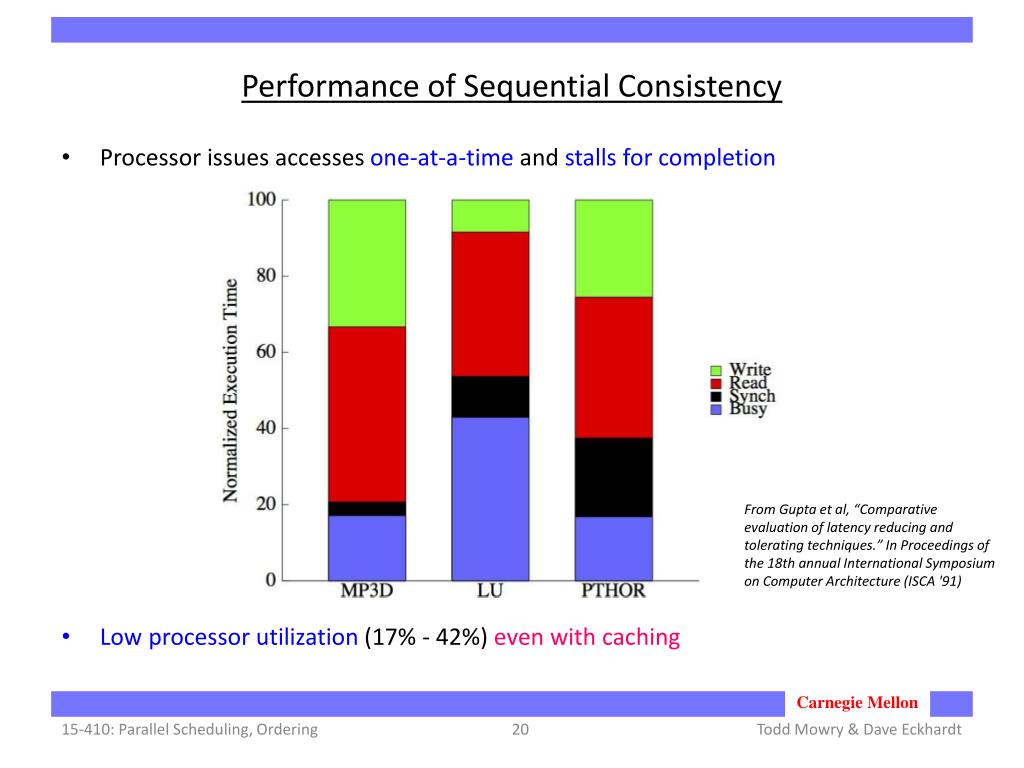 Performance of Sequential Consistency

• Processor issues accesses one-at-a-time and stalls for completion

100
80
60
40
20
0
Normalized Execution Time
MP3D LU PTHOR
Write
Read
Synch
Busy

From Gupta et al, “Comparative evaluation of latency reducing and tolerating techniques.” In Proceedings of the 18th annual International Symposium on Computer Architecture (ISCA '91)

• Low processor utilization (17% - 42%) even with caching

Carnegie Mellon

15-410: Parallel Scheduling, Ordering 20 Todd Mowry & Dave Eckhardt